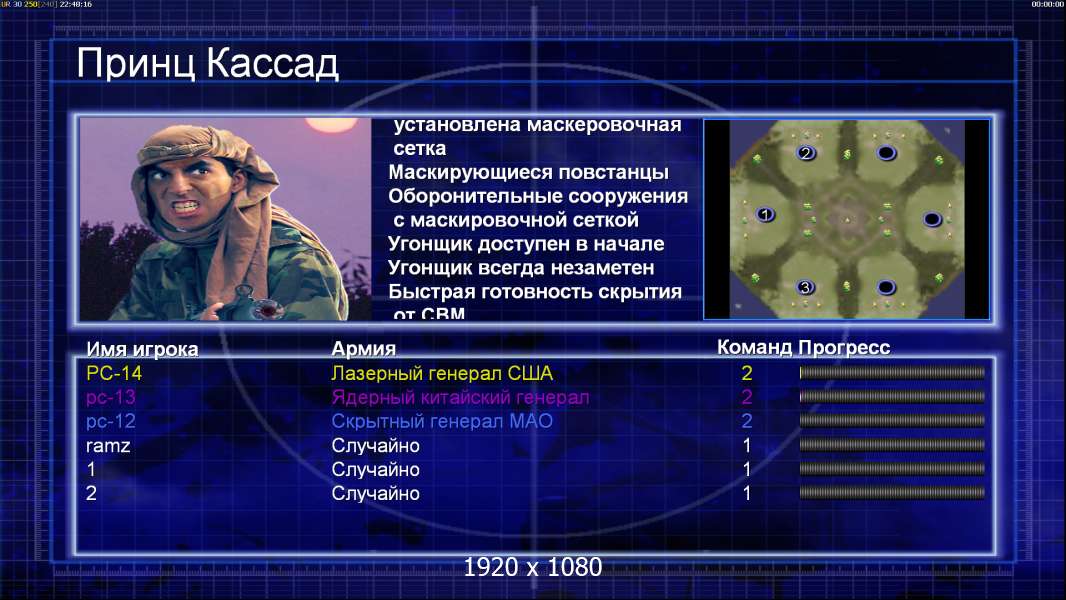 UR 30 250[240] 22:48:16

00:00:00

Принц Кассад

установлена маскеровочная сетка
Маскирующиеся повстанцы
Оборонительные сооружения с маскировочной сеткой
Угонщик доступен в начале
Угонщик всегда незаметен
Быстрая готовность скрытия от СВМ

2
1
3

| Имя игрока | Армия | Команд | Прогресс |
|---|---|---|---|
| PC-14 | Лазерный генерал США | 2 | |
| pc-13 | Ядерный китайский генерал | 2 | |
| pc-12 | Скрытный генерал МАО | 2 | |
| ramz | Случайно | 1 | |
| 1 | Случайно | 1 | |
| 2 | Случайно | 1 | |

1920 x 1080